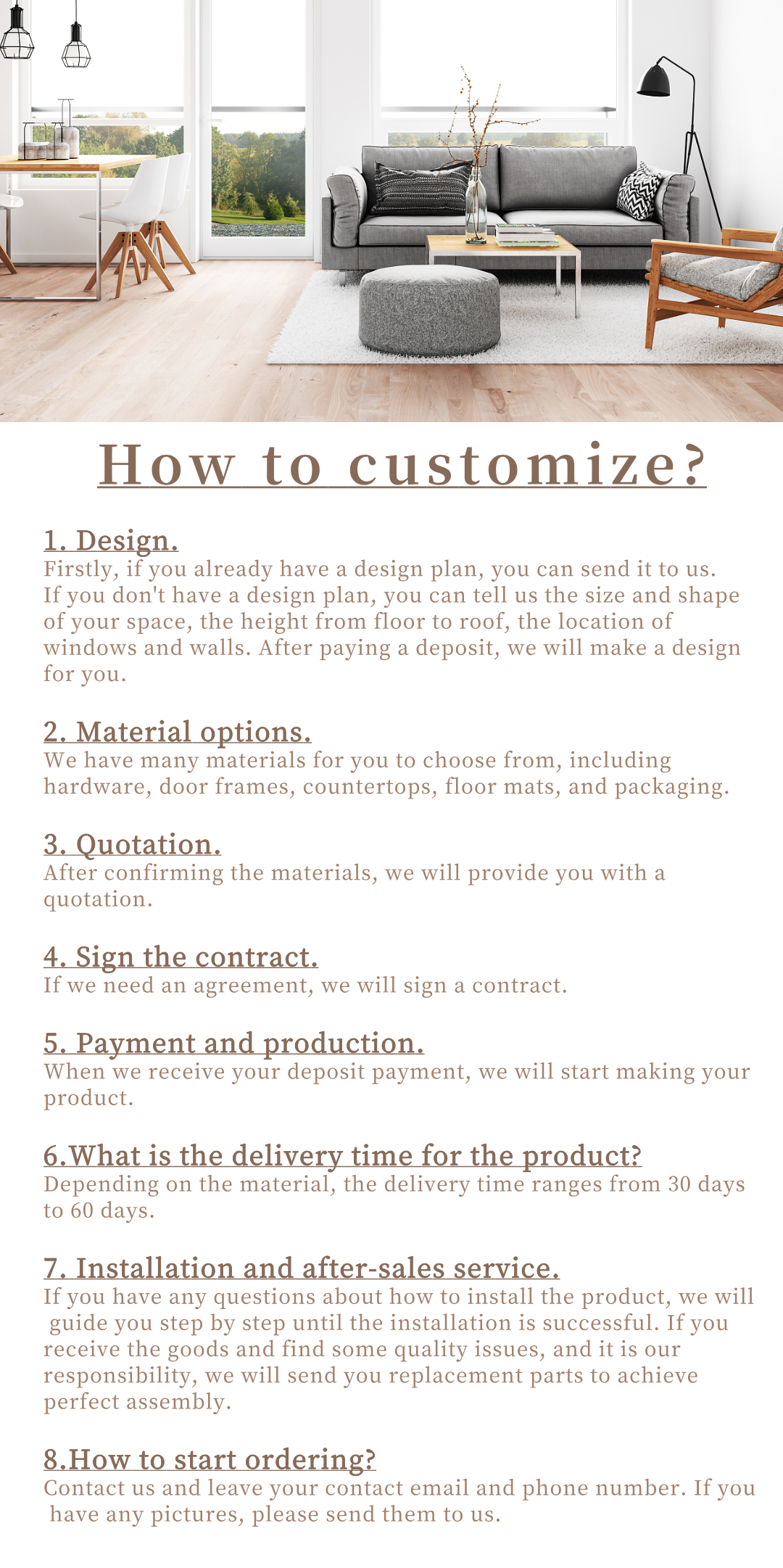 How to customize?

1. Design.
Firstly, if you already have a design plan, you can send it to us. If you don't have a design plan, you can tell us the size and shape of your space, the height from floor to roof, the location of windows and walls. After paying a deposit, we will make a design for you.

2. Material options.
We have many materials for you to choose from, including hardware, door frames, countertops, floor mats, and packaging.

3. Quotation.
After confirming the materials, we will provide you with a quotation.

4. Sign the contract.
If we need an agreement, we will sign a contract.

5. Payment and production.
When we receive your deposit payment, we will start making your product.

6.What is the delivery time for the product?
Depending on the material, the delivery time ranges from 30 days to 60 days.

7. Installation and after-sales service.
If you have any questions about how to install the product, we will guide you step by step until the installation is successful. If you receive the goods and find some quality issues, and it is our responsibility, we will send you replacement parts to achieve perfect assembly.

8.How to start ordering?
Contact us and leave your contact email and phone number. If you have any pictures, please send them to us.